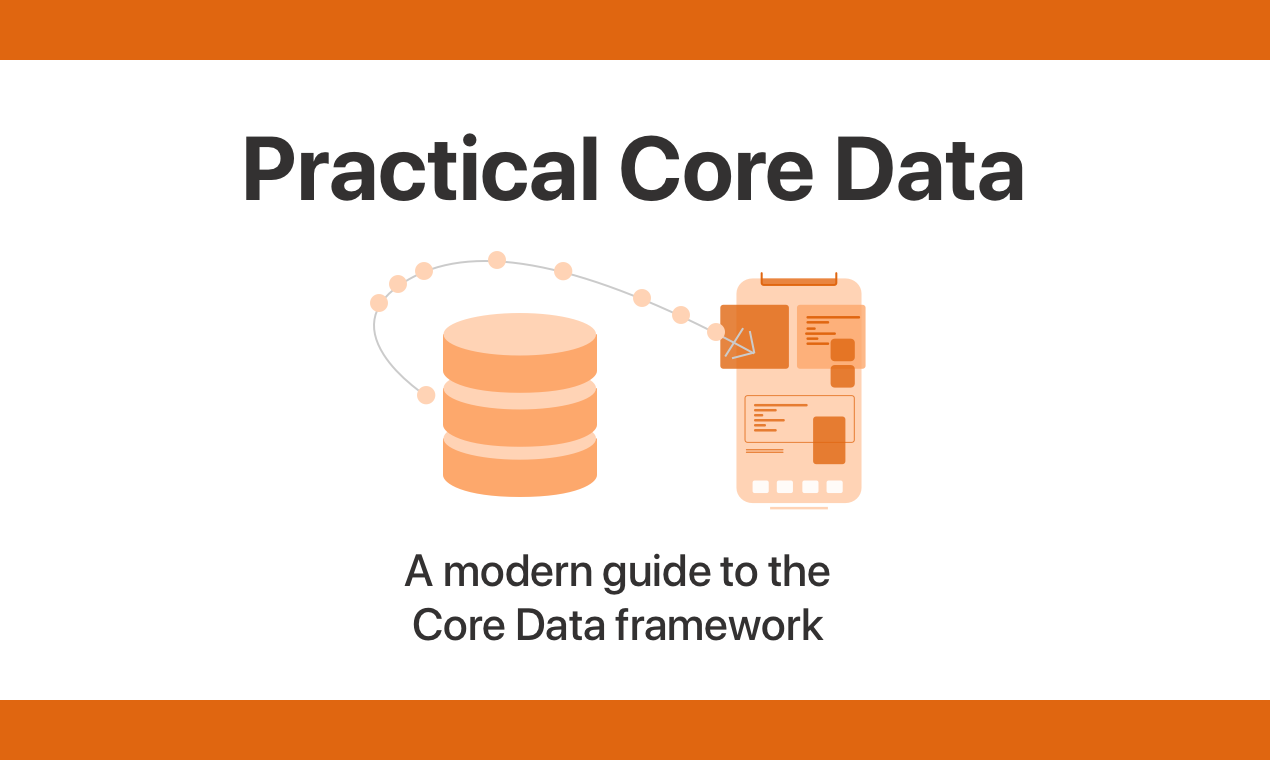 Practical Core Data

A modern guide to the Core Data framework